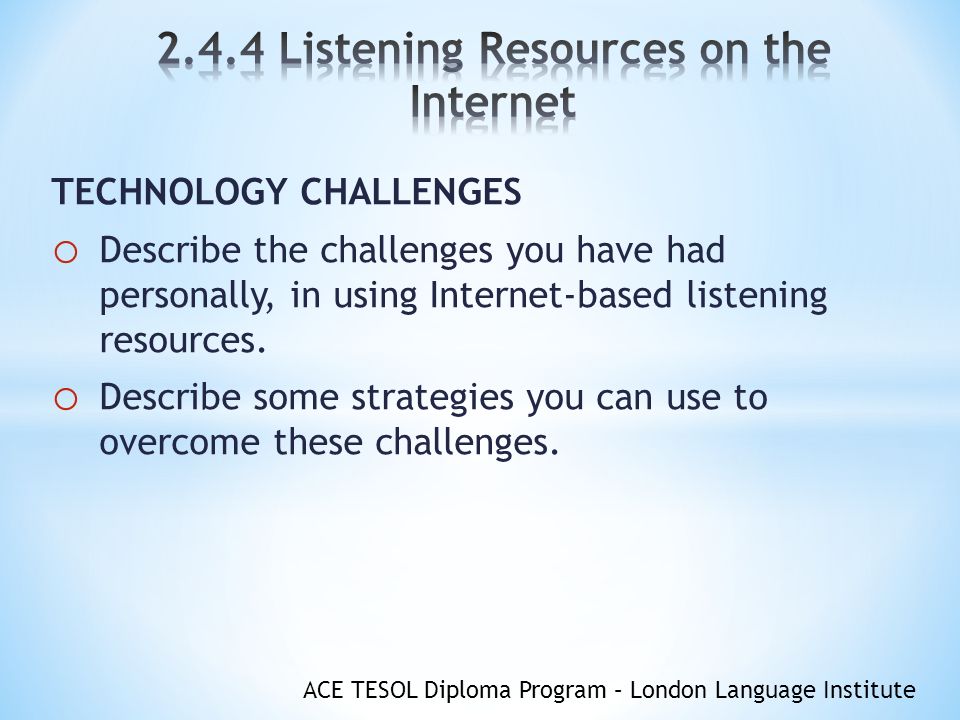 2.4.4 Listening Resources on the Internet

TECHNOLOGY CHALLENGES

o Describe the challenges you have had personally, in using Internet-based listening resources.

o Describe some strategies you can use to overcome these challenges.

ACE TESOL Diploma Program – London Language Institute